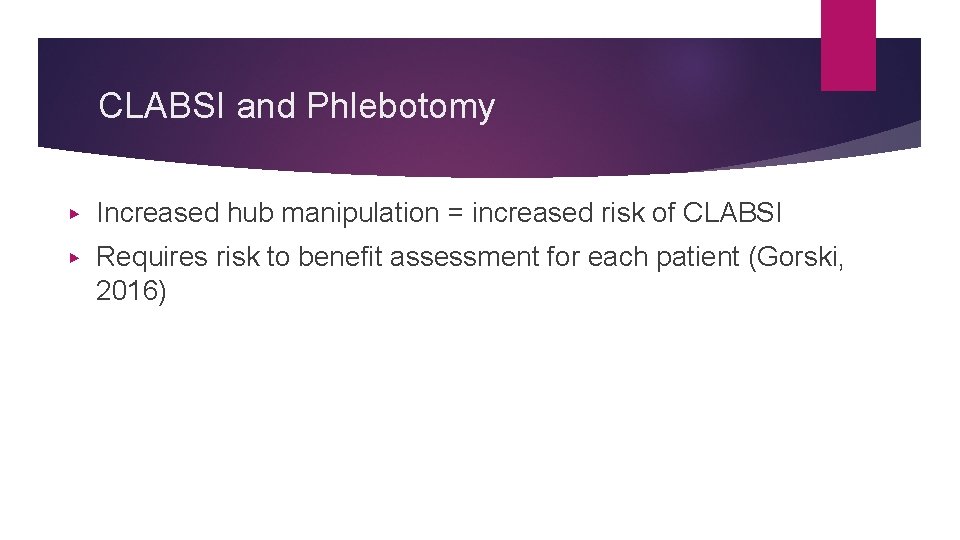 CLABSI and Phlebotomy

▸ Increased hub manipulation = increased risk of CLABSI

▸ Requires risk to benefit assessment for each patient (Gorski, 2016)